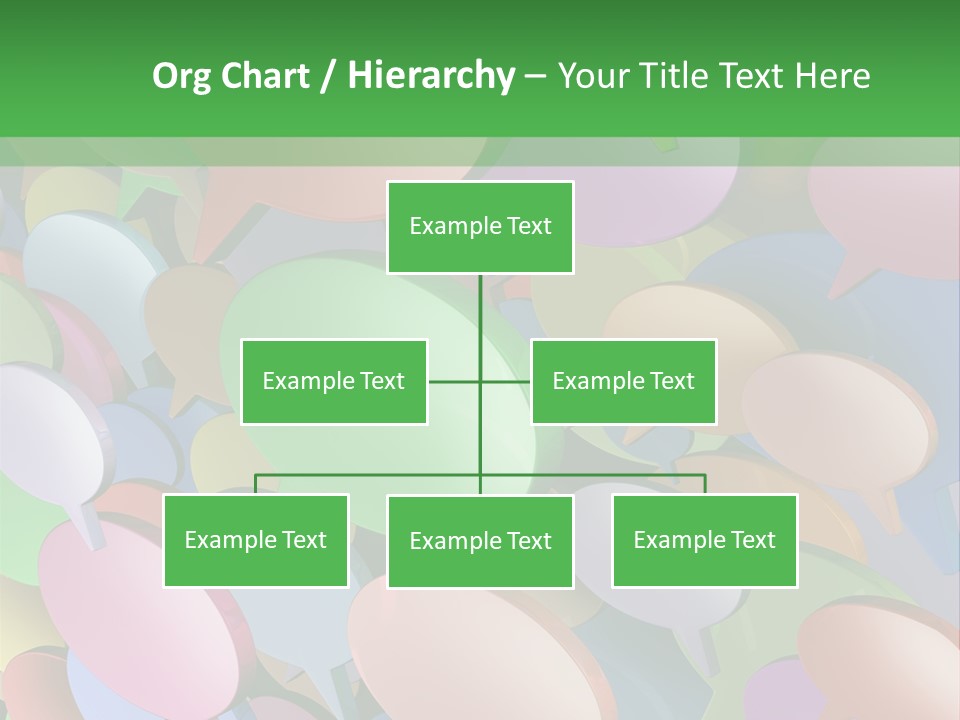 Org Chart / Hierarchy – Your Title Text Here

Example Text

Example Text

Example Text

Example Text

Example Text

Example Text